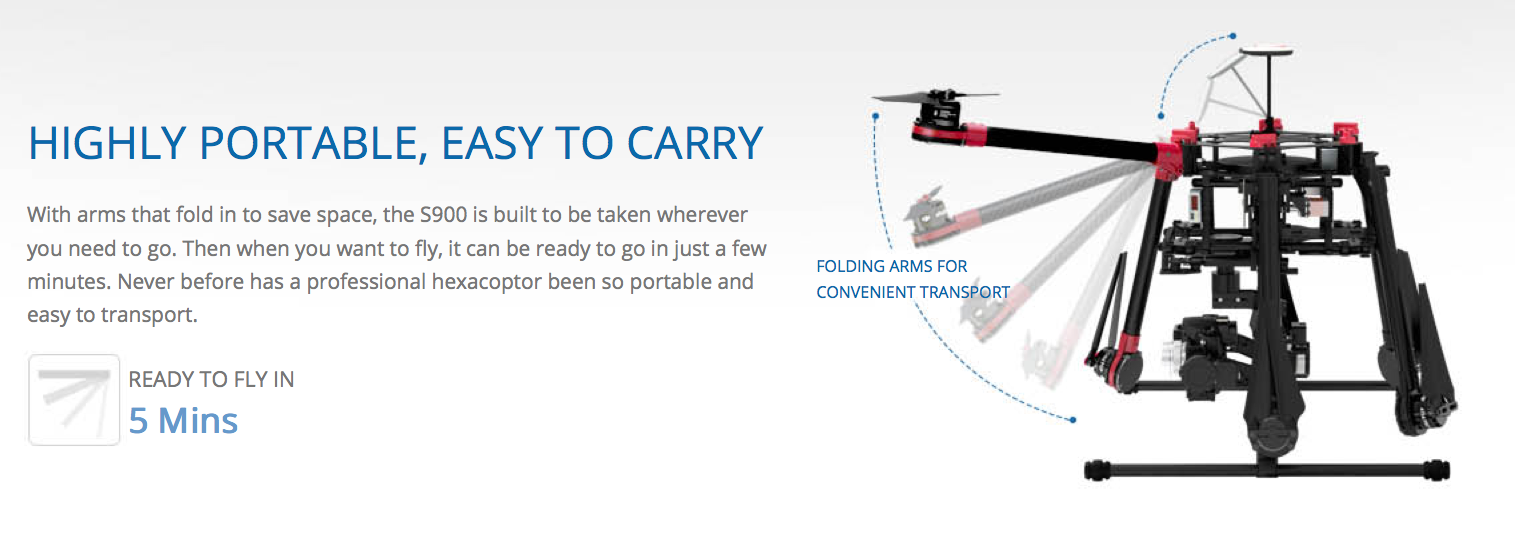 HIGHLY PORTABLE, EASY TO CARRY

With arms that fold in to save space, the S900 is built to be taken wherever you need to go. Then when you want to fly, it can be ready to go in just a few minutes. Never before has a professional hexacoptor been so portable and easy to transport.

READY TO FLY IN
5 Mins

FOLDING ARMS FOR CONVENIENT TRANSPORT